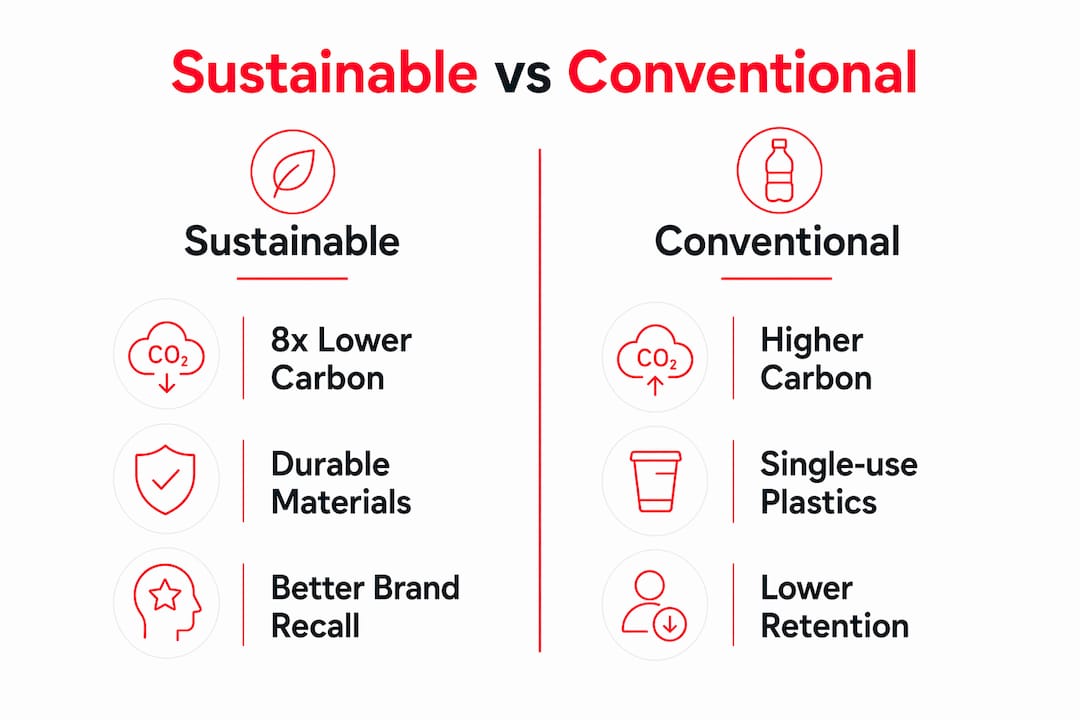 Sustainable vs Conventional

Sustainable

$CO_2$

8x Lower Carbon

Durable Materials

Better Brand Recall

Conventional

$CO_2$

Higher Carbon

Single-use Plastics

Lower Retention